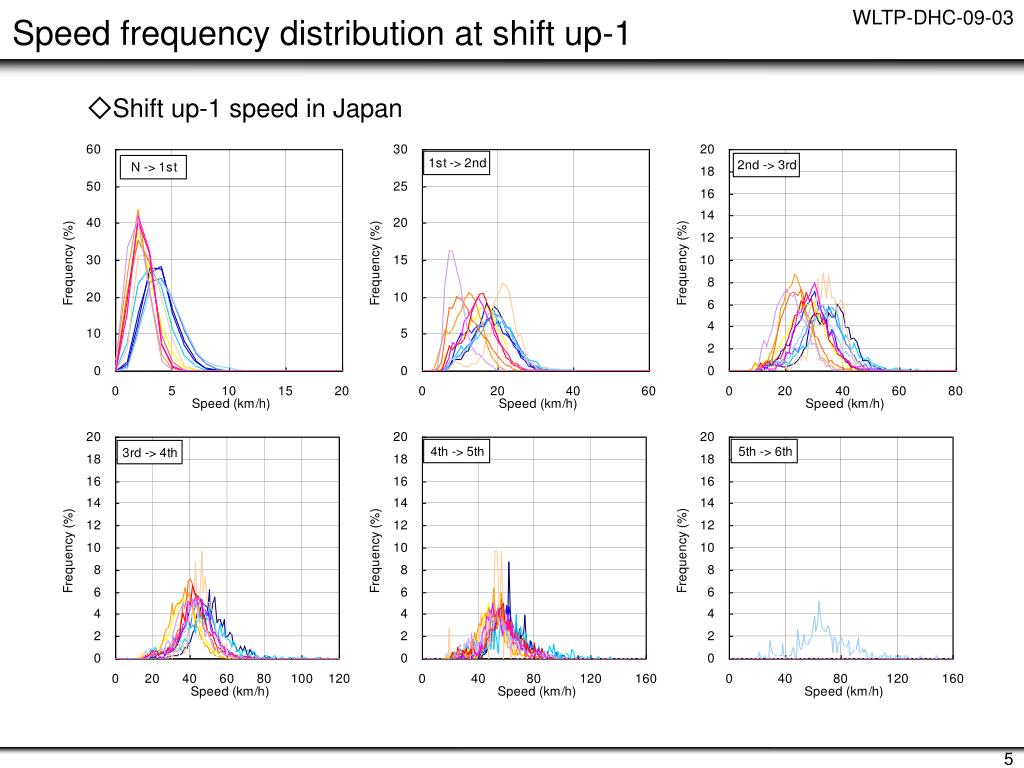 Speed frequency distribution at shift up-1

WLTP-DHC-09-03

◇Shift up-1 speed in Japan

N -> 1st
Frequency (%)
60
50
40
30
20
10
0
0 5 10 15 20
Speed (km/h)

1st -> 2nd
Frequency (%)
30
25
20
15
10
5
0
0 20 40 60
Speed (km/h)

2nd -> 3rd
Frequency (%)
20
18
16
14
12
10
8
6
4
2
0
0 20 40 60 80
Speed (km/h)

3rd -> 4th
Frequency (%)
20
18
16
14
12
10
8
6
4
2
0
0 20 40 60 80 100 120
Speed (km/h)

4th -> 5th
Frequency (%)
20
18
16
14
12
10
8
6
4
2
0
0 40 80 120 160
Speed (km/h)

5th -> 6th
Frequency (%)
20
18
16
14
12
10
8
6
4
2
0
0 40 80 120 160
Speed (km/h)

5